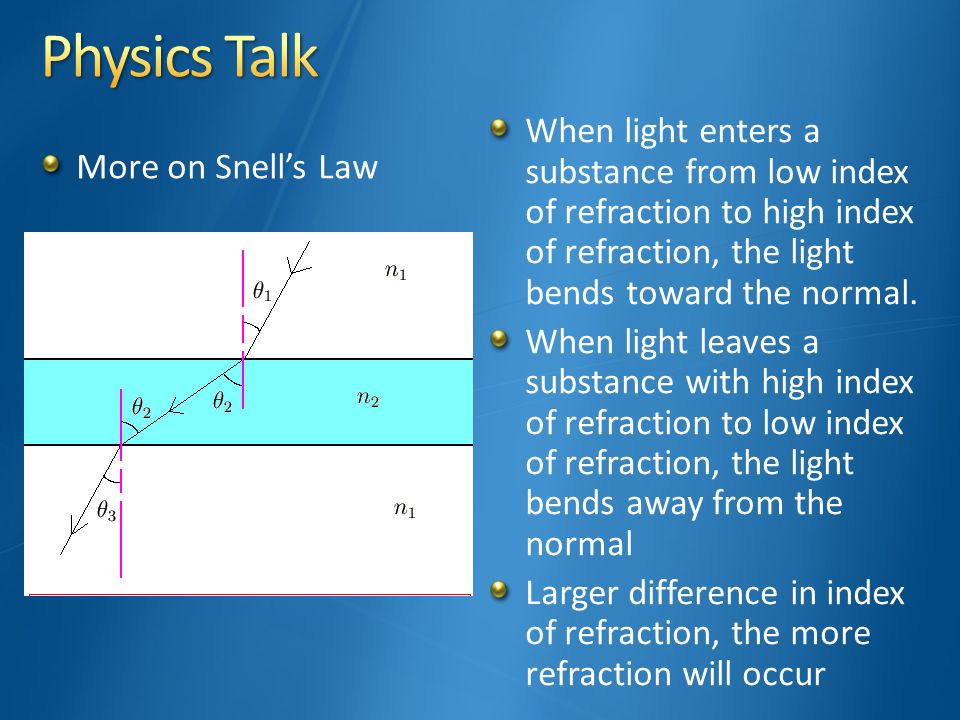 Physics Talk

More on Snell's Law

$\theta_1$

$n_1$

$\theta_2$

$\theta_2$

$n_2$

$\theta_3$

$n_1$

When light enters a substance from low index of refraction to high index of refraction, the light bends toward the normal.

When light leaves a substance with high index of refraction to low index of refraction, the light bends away from the normal

Larger difference in index of refraction, the more refraction will occur